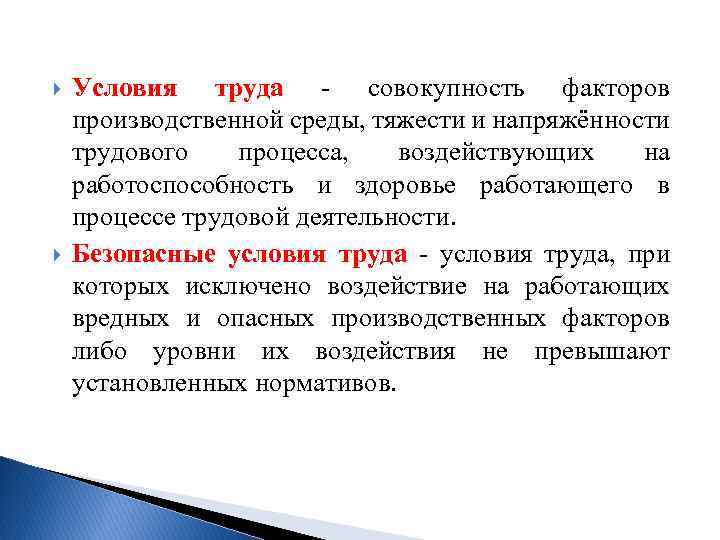 Условия труда - совокупность факторов производственной среды, тяжести и напряжённости трудового процесса, воздействующих на работоспособность и здоровье работающего в процессе трудовой деятельности.

Безопасные условия труда - условия труда, при которых исключено воздействие на работающих вредных и опасных производственных факторов либо уровни их воздействия не превышают установленных нормативов.